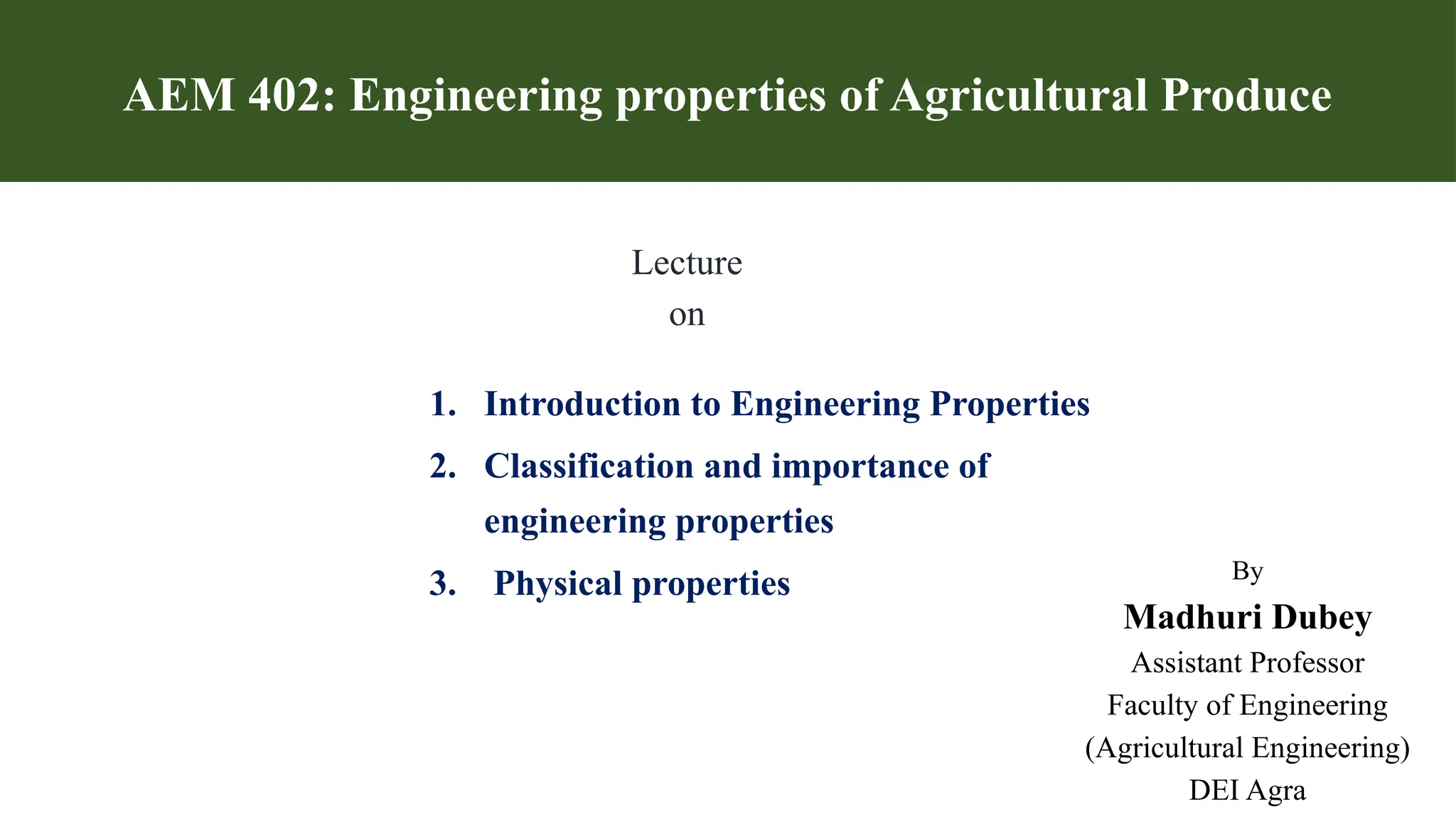 AEM 402: Engineering properties of Agricultural Produce

Lecture
on

1. Introduction to Engineering Properties
2. Classification and importance of engineering properties
3. Physical properties

By
Madhuri Dubey
Assistant Professor
Faculty of Engineering
(Agricultural Engineering)
DEI Agra